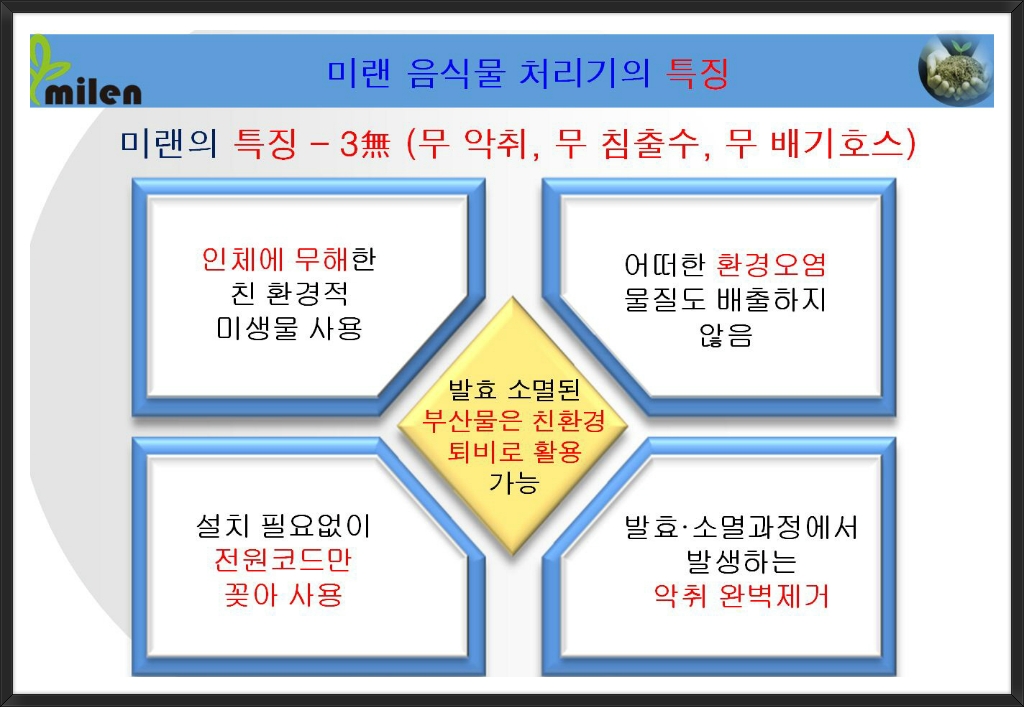 milen

미랜 음식물 처리기의 특징

미랜의 특징 – 3無 (무 악취, 무 침출수, 무 배기호스)

인체에 무해한 친 환경적 미생물 사용

어떠한 환경오염 물질도 배출하지 않음

발효 소멸된 부산물은 친환경 퇴비로 활용 가능

설치 필요없이 전원코드만 꽂아 사용

발효·소멸과정에서 발생하는 악취 완벽제거